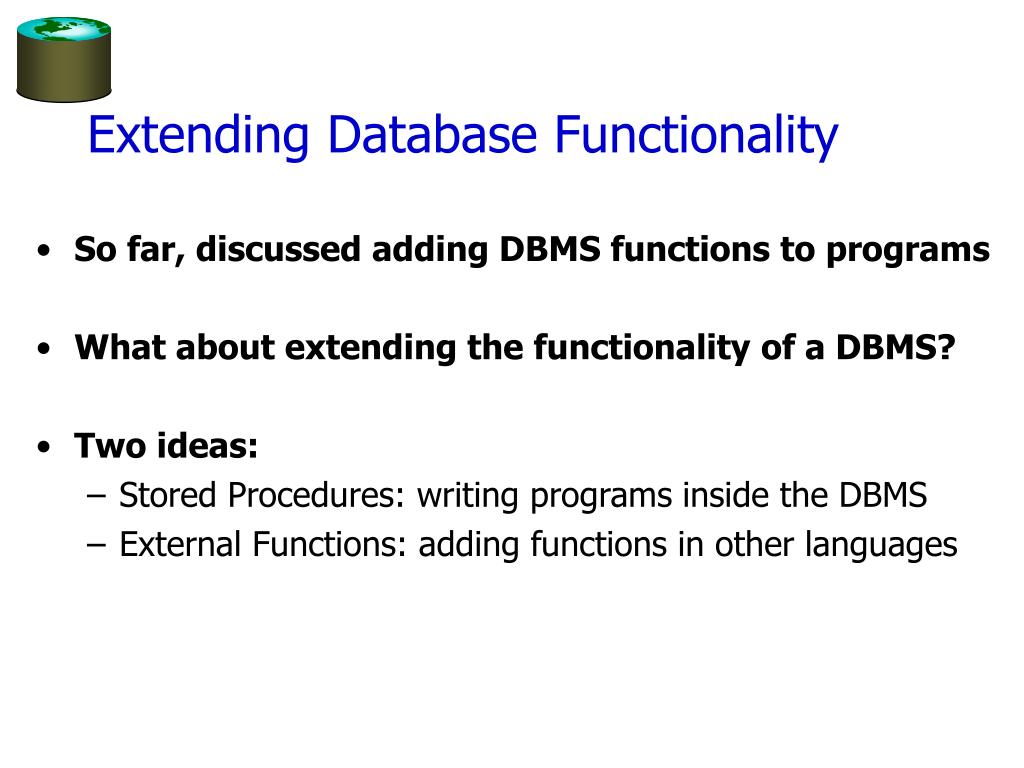 Extending Database Functionality

• So far, discussed adding DBMS functions to programs

• What about extending the functionality of a DBMS?

• Two ideas:
– Stored Procedures: writing programs inside the DBMS
– External Functions: adding functions in other languages